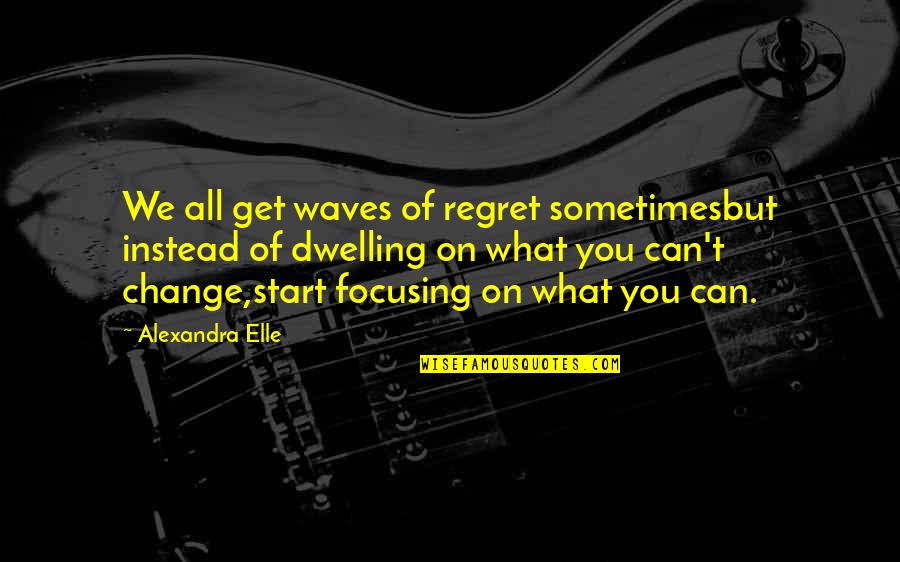 We all get waves of regret sometimesbut instead of dwelling on what you can't change,start focusing on what you can.

~ Alexandra Elle

WISEFAMOUSQUOTES.COM